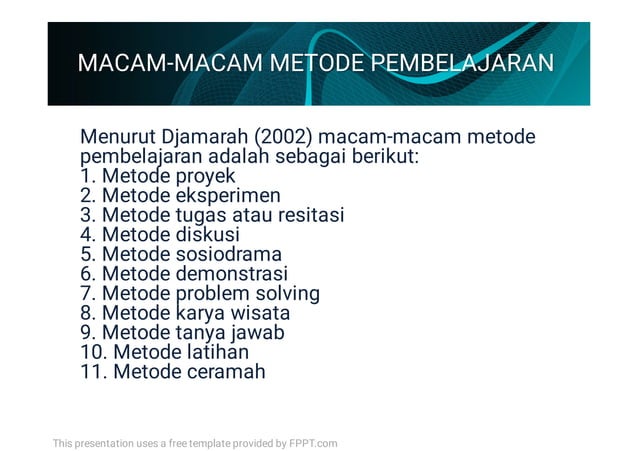 MACAM-MACAM METODE PEMBELAJARAN

Menurut Djamarah (2002) macam-macam metode pembelajaran adalah sebagai berikut:
1. Metode proyek
2. Metode eksperimen
3. Metode tugas atau resitasi
4. Metode diskusi
5. Metode sosiodrama
6. Metode demonstrasi
7. Metode problem solving
8. Metode karya wisata
9. Metode tanya jawab
10. Metode latihan
11. Metode ceramah

This presentation uses a free template provided by FPPT.com